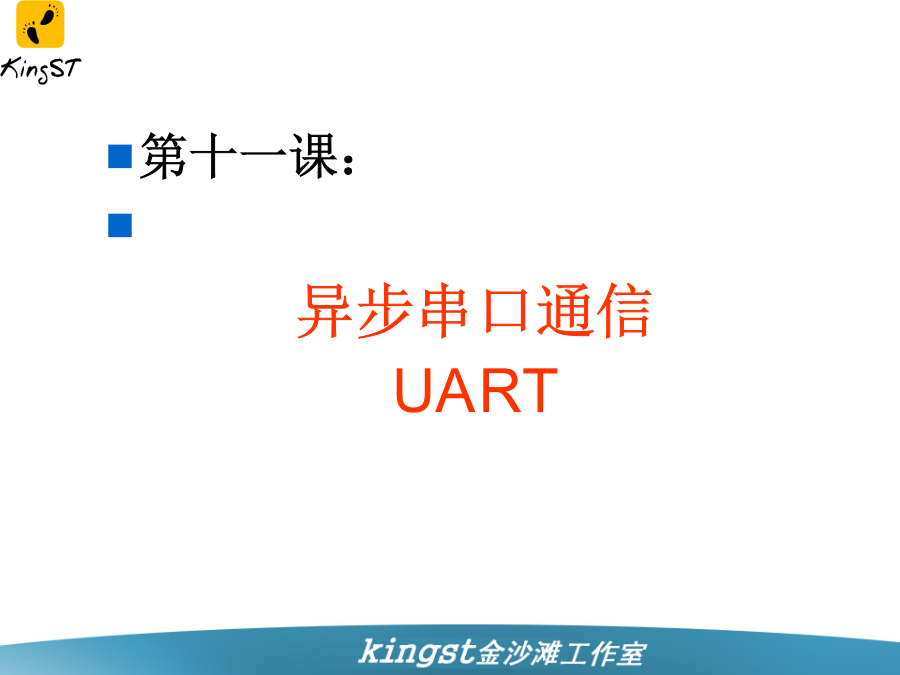 KingST

第十一课：

异步串口通信
UART

kingst金沙滩工作室